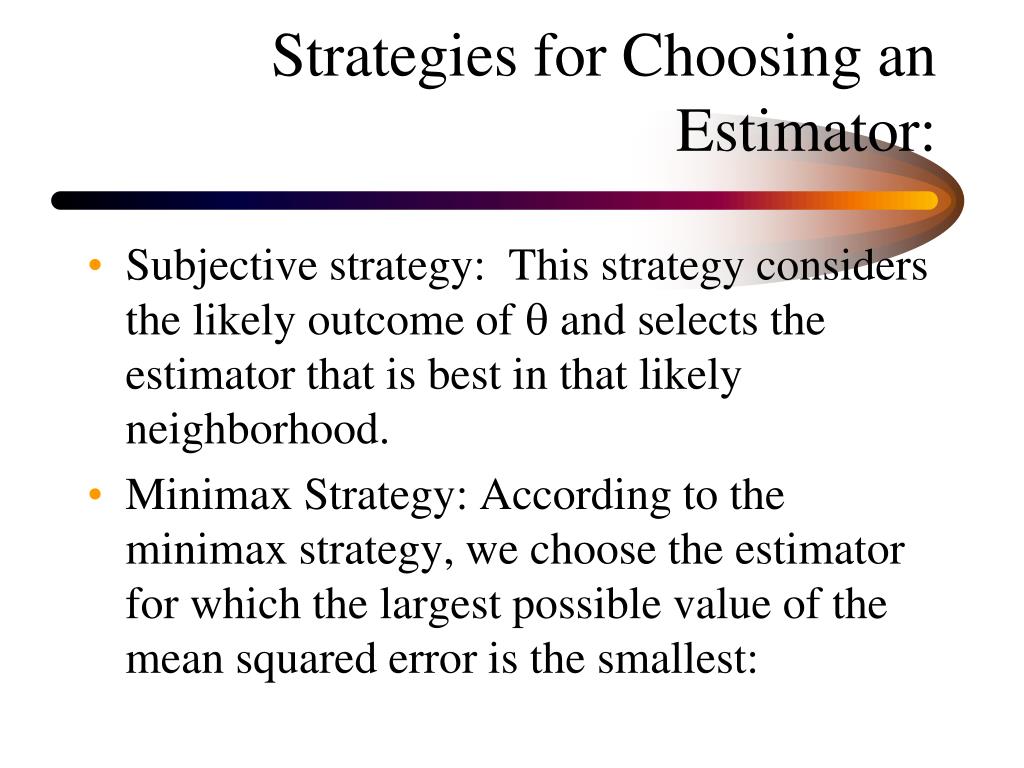 Strategies for Choosing an Estimator:

• Subjective strategy: This strategy considers the likely outcome of $\theta$ and selects the estimator that is best in that likely neighborhood.

• Minimax Strategy: According to the minimax strategy, we choose the estimator for which the largest possible value of the mean squared error is the smallest: